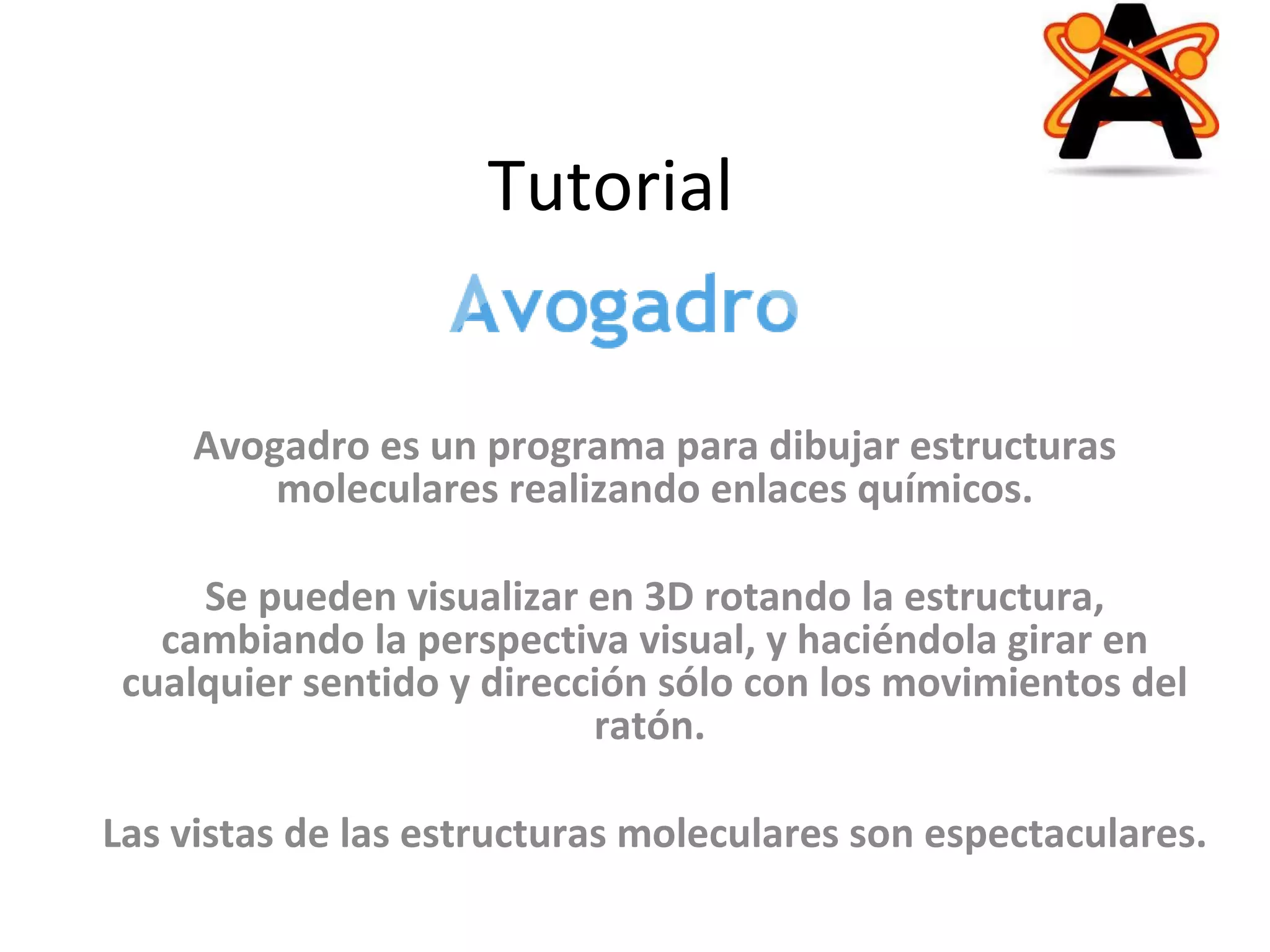 Tutorial

Avogadro

Avogadro es un programa para dibujar estructuras moleculares realizando enlaces químicos.

Se pueden visualizar en 3D rotando la estructura, cambiando la perspectiva visual, y haciéndola girar en cualquier sentido y dirección sólo con los movimientos del ratón.

Las vistas de las estructuras moleculares son espectaculares.